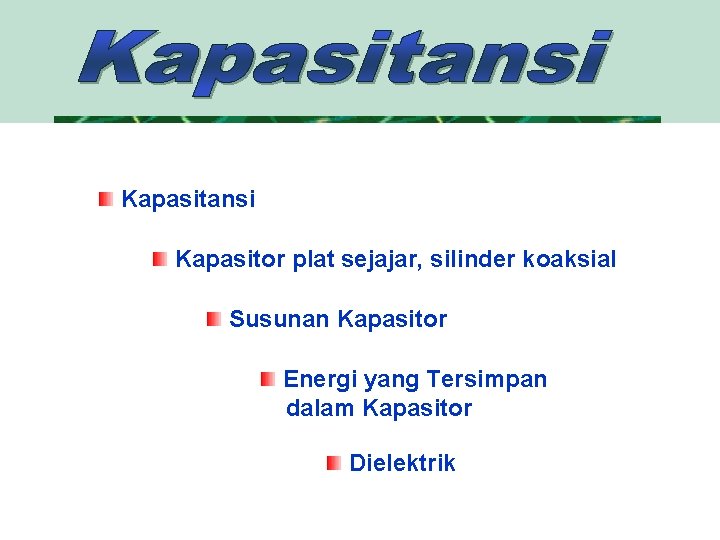 Kapasitansi

Kapasitansi

Kapasitor plat sejajar, silinder koaksial

Susunan Kapasitor

Energi yang Tersimpan dalam Kapasitor

Dielektrik